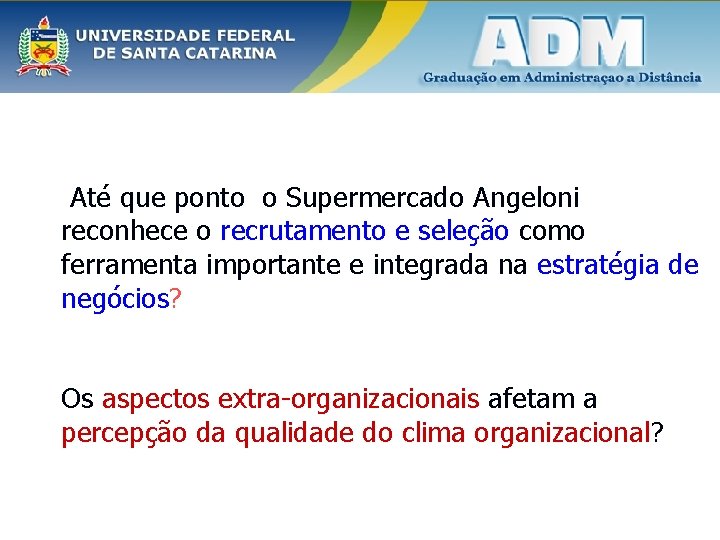 UNIVERSIDADE FEDERAL DE SANTA CATARINA

ADM
Graduação em Administraçao a Distância

Até que ponto o Supermercado Angeloni reconhece o recrutamento e seleção como ferramenta importante e integrada na estratégia de negócios?

Os aspectos extra-organizacionais afetam a percepção da qualidade do clima organizacional?